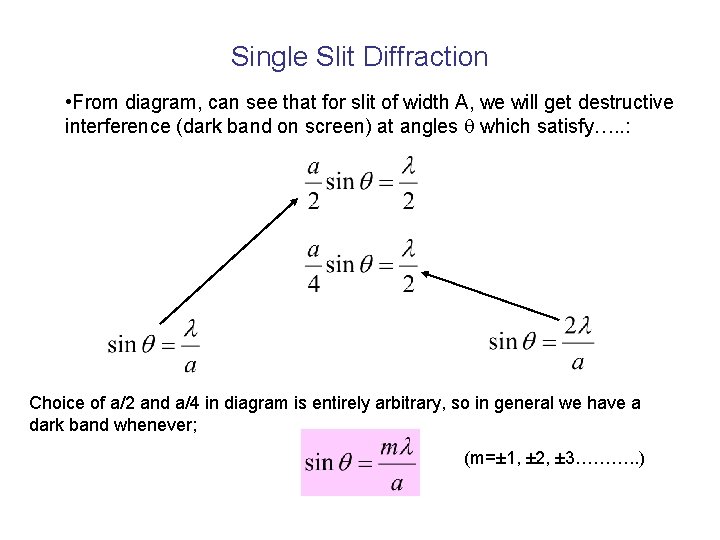 Single Slit Diffraction

•From diagram, can see that for slit of width A, we will get destructive interference (dark band on screen) at angles $\theta$ which satisfy…..:

$\frac{a}{2}\sin\theta = \frac{\lambda}{2}$

$\frac{a}{4}\sin\theta = \frac{\lambda}{2}$

$\sin\theta = \frac{\lambda}{a}$

$\sin\theta = \frac{2\lambda}{a}$

Choice of a/2 and a/4 in diagram is entirely arbitrary, so in general we have a dark band whenever;

$\sin\theta = \frac{m\lambda}{a}$

(m=±1, ±2, ±3………..)